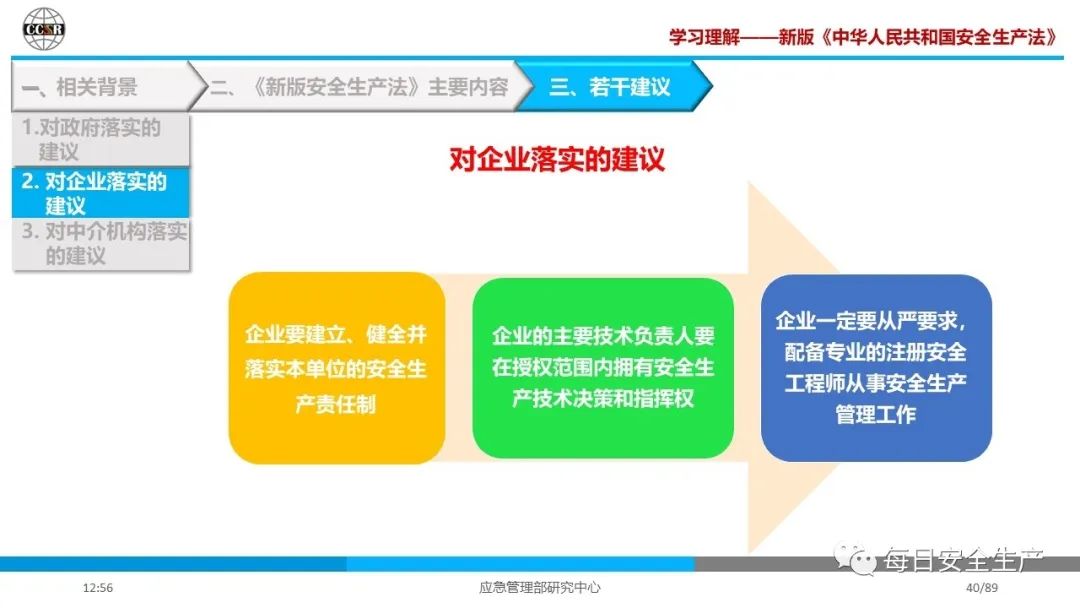 CCSR

学习理解——新版《中华人民共和国安全生产法》

一、相关背景

二、《新版安全生产法》主要内容

三、若干建议

1.对政府落实的建议

2. 对企业落实的建议

3. 对中介机构落实的建议

对企业落实的建议

企业要建立、健全并落实本单位的安全生产责任制

企业的主要技术负责人要在授权范围内拥有安全生产技术决策和指挥权

企业一定要从严要求，配备专业的注册安全工程师从事安全生产管理工作

每日安全生产

12:56

应急管理部研究中心

40/89